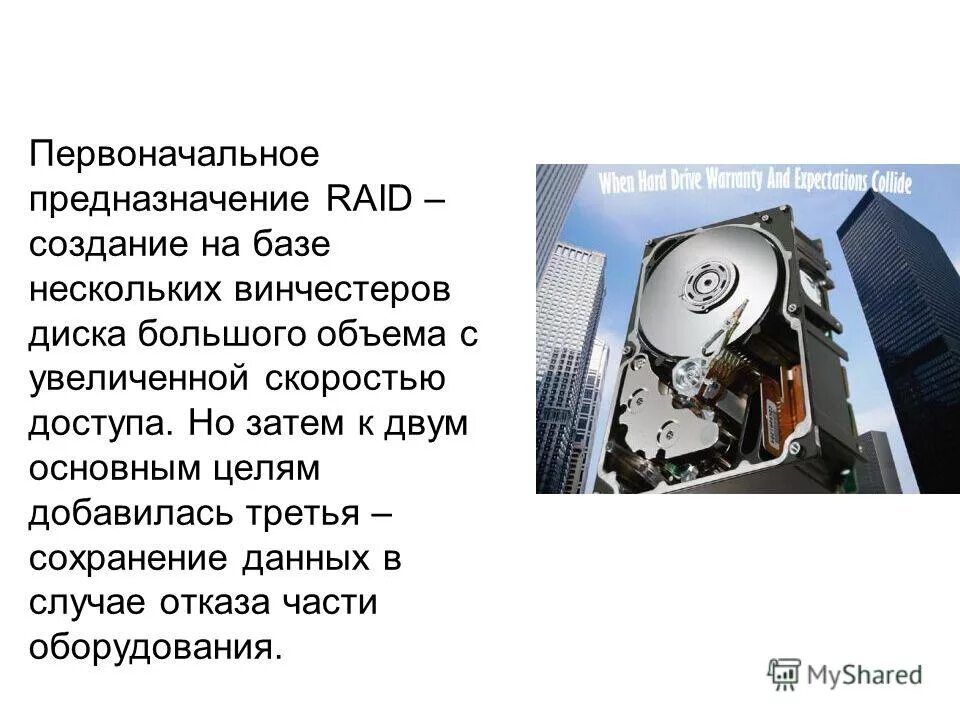 Первоначальное предназначение RAID – создание на базе нескольких винчестеров диска большого объема с увеличенной скоростью доступа. Но затем к двум основным целям добавилась третья – сохранение данных в случае отказа части оборудования.

When Hard Drive Warranty And Expectations Collide

MyShared